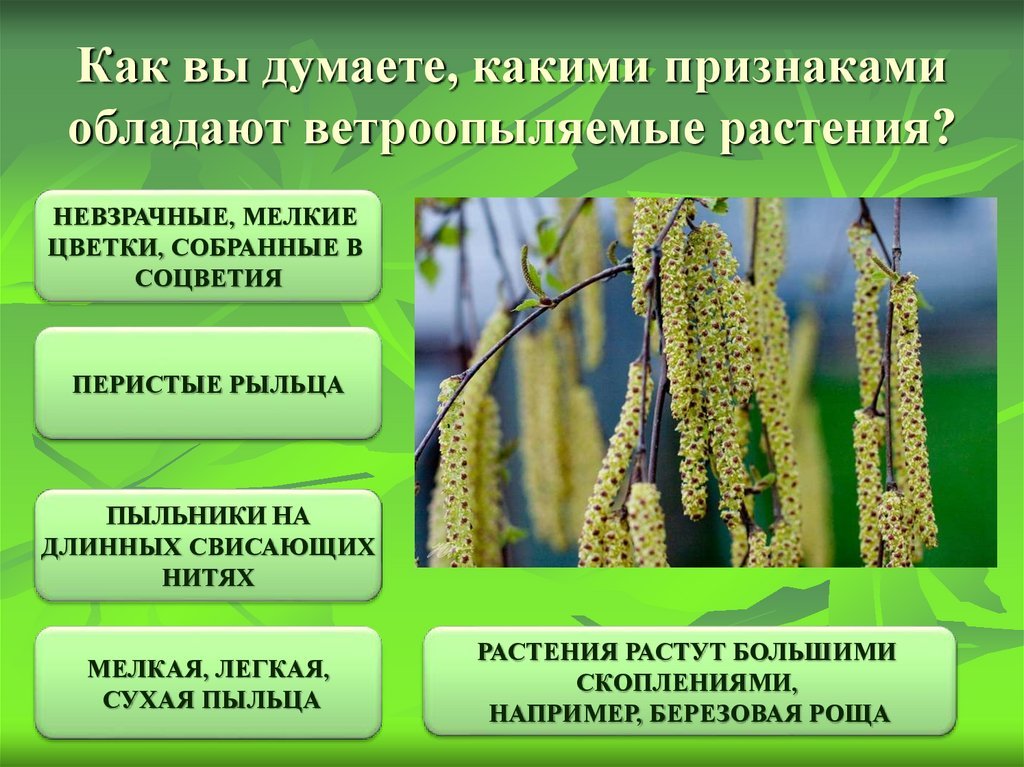 Как вы думаете, какими признаками обладают ветроопыляемые растения?

НЕВЗРАЧНЫЕ, МЕЛКИЕ ЦВЕТКИ, СОБРАННЫЕ В СОЦВЕТИЯ

ПЕРИСТЫЕ РЫЛЬЦА

ПЫЛЬНИКИ НА ДЛИННЫХ СВИСАЮЩИХ НИТЯХ

МЕЛКАЯ, ЛЕГКАЯ, СУХАЯ ПЫЛЬЦА

РАСТЕНИЯ РАСТУТ БОЛЬШИМИ СКОПЛЕНИЯМИ, НАПРИМЕР, БЕРЕЗОВАЯ РОЩА